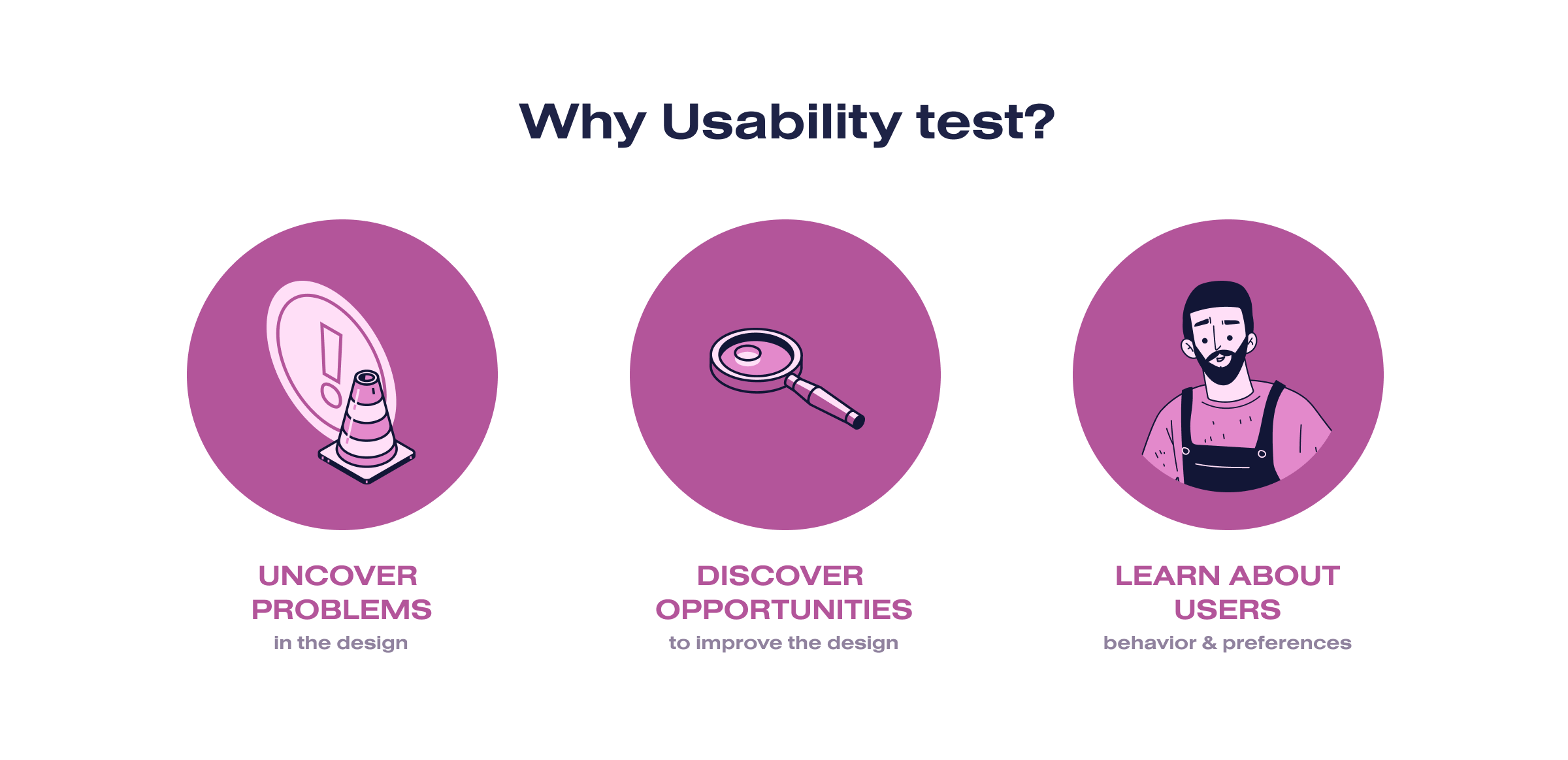 Why Usability test?

UNCOVER PROBLEMS
in the design

DISCOVER OPPORTUNITIES
to improve the design

LEARN ABOUT USERS
behavior & preferences